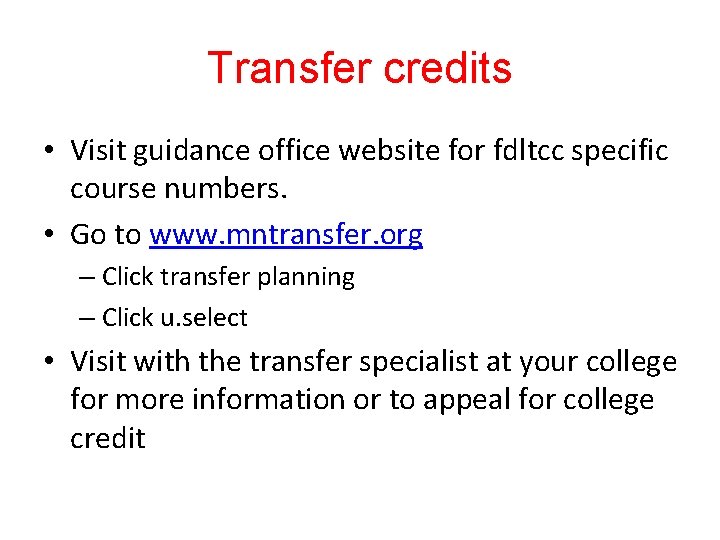 Transfer credits

• Visit guidance office website for fdltcc specific course numbers.

• Go to www.mntransfer.org
– Click transfer planning
– Click u.select

• Visit with the transfer specialist at your college for more information or to appeal for college credit